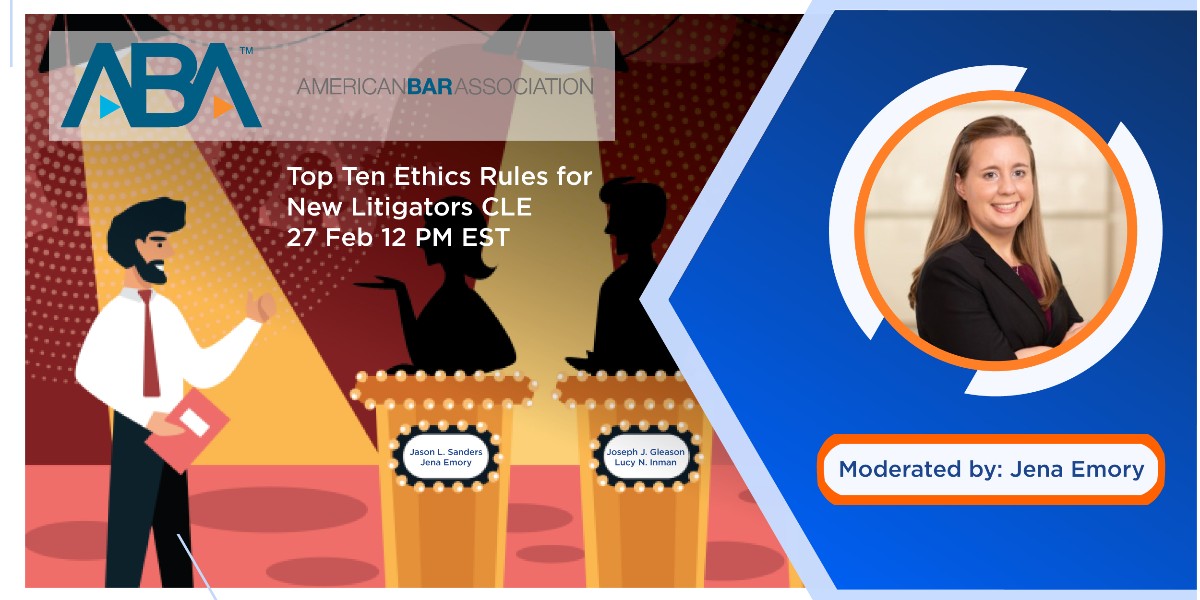 ABA™ AMERICANBARASSOCIATION

Top Ten Ethics Rules for New Litigators CLE
27 Feb 12 PM EST

Jason L. Sanders
Jena Emory

Joseph J. Gleason
Lucy N. Inman

Moderated by: Jena Emory